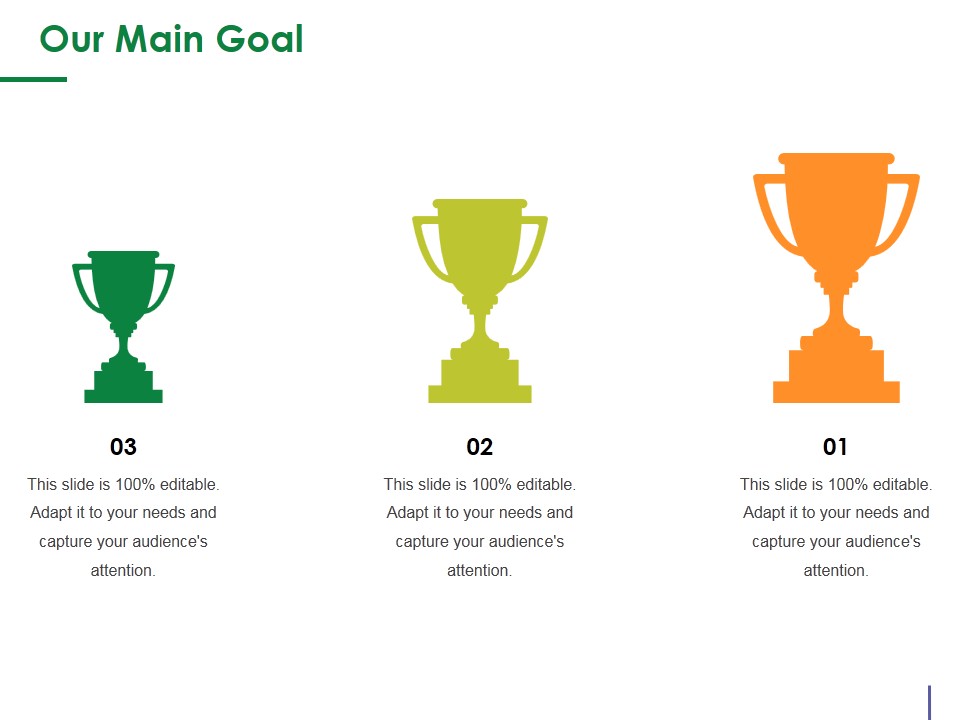 Our Main Goal

03

This slide is 100% editable. Adapt it to your needs and capture your audience's attention.

02

This slide is 100% editable. Adapt it to your needs and capture your audience's attention.

01

This slide is 100% editable. Adapt it to your needs and capture your audience's attention.